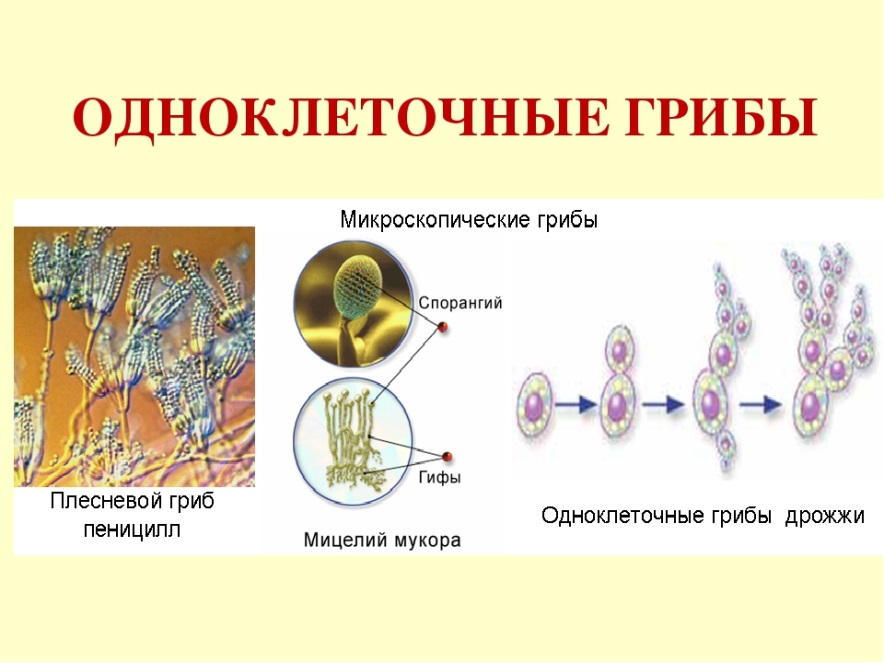 ОДНОКЛЕТОЧНЫЕ ГРИБЫ

Микроскопические грибы

Спорангий

Гифы

Плесневой гриб пеницилл

Мицелий мукора

Одноклеточные грибы дрожжи